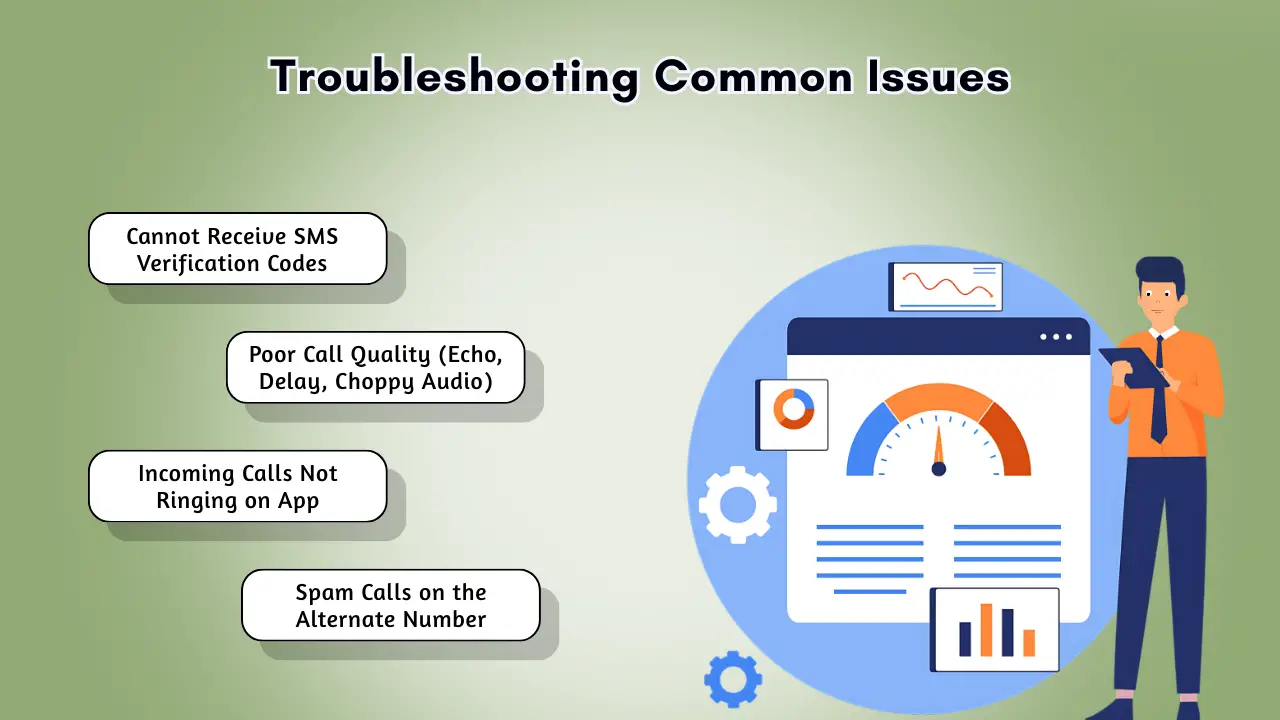 Troubleshooting Common Issues

Cannot Receive SMS Verification Codes

Poor Call Quality (Echo, Delay, Choppy Audio)

Incoming Calls Not Ringing on App

Spam Calls on the Alternate Number